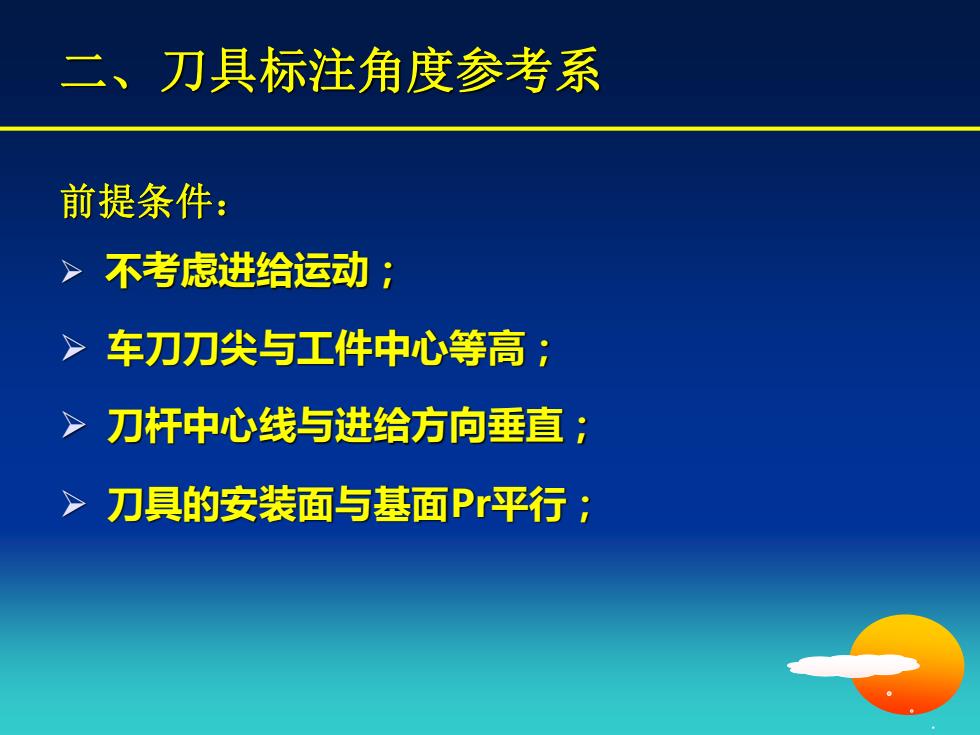 二、刀具标注角度参考系

前提条件：

➢ 不考虑进给运动；

➢ 车刀刀尖与工件中心等高；

➢ 刀杆中心线与进给方向垂直；

➢ 刀具的安装面与基面Pr平行；